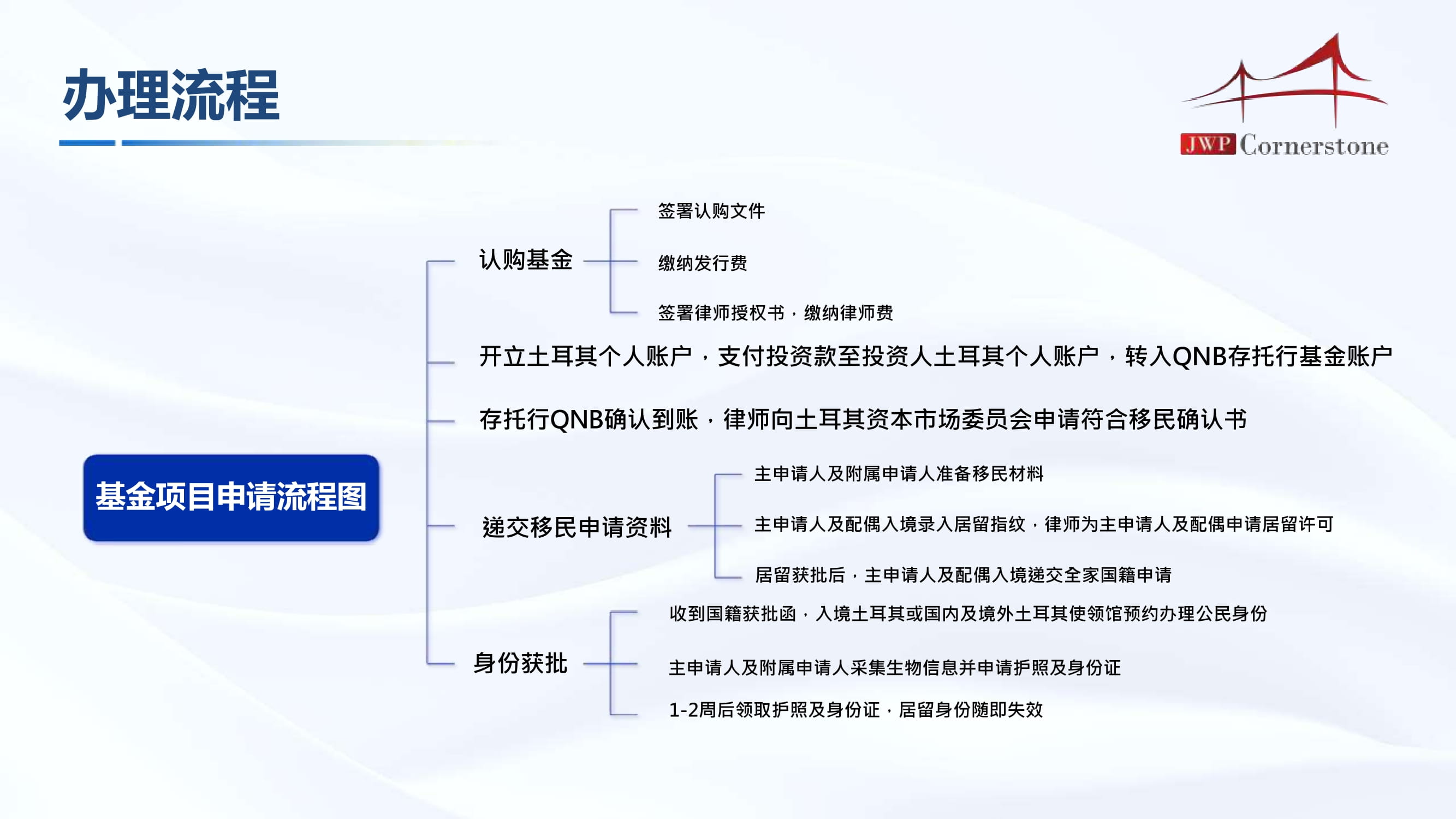 办理流程

JWP Cornerstone

基金项目申请流程图

认购基金

签署认购文件

缴纳发行费

签署律师授权书，缴纳律师费

开立土耳其个人账户，支付投资款至投资人土耳其个人账户，转入QNB存托行基金账户

存托行QNB确认到账，律师向土耳其资本市场委员会申请符合移民确认书

递交移民申请资料

主申请人及附属申请人准备移民材料

主申请人及配偶入境录入居留指纹，律师为主申请人及配偶申请居留许可

居留获批后，主申请人及配偶入境递交全家国籍申请

身份获批

收到国籍获批函，入境土耳其或国内及境外土耳其使领馆预约办理公民身份

主申请人及附属申请人采集生物信息并申请护照及身份证

1-2周后领取护照及身份证，居留身份随即失效